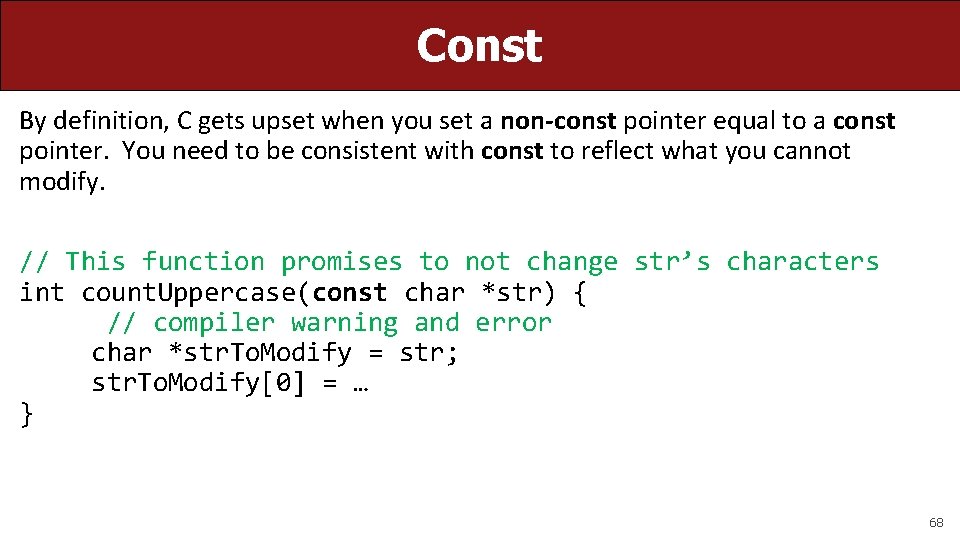 Const

By definition, C gets upset when you set a non-const pointer equal to a const pointer. You need to be consistent with const to reflect what you cannot modify.

// This function promises to not change str’s characters
int countUppercase(const char *str) {
    // compiler warning and error
    char *strToModify = str;
    strToModify[0] = …
}

68